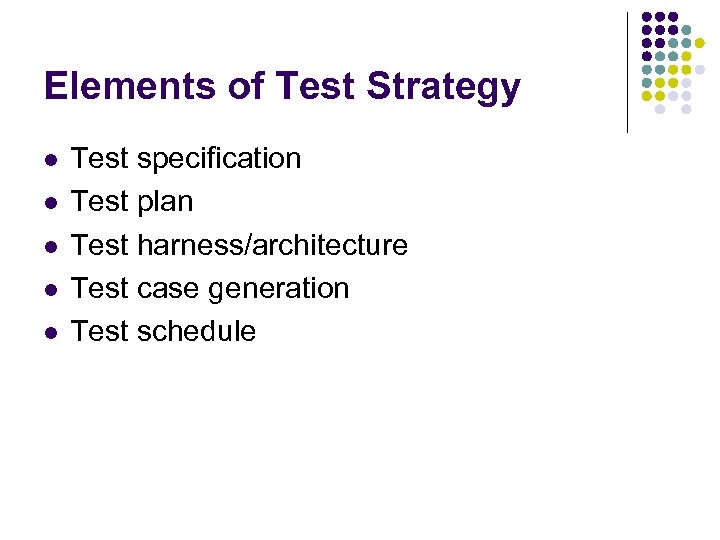 Elements of Test Strategy

- Test specification
- Test plan
- Test harness/architecture
- Test case generation
- Test schedule